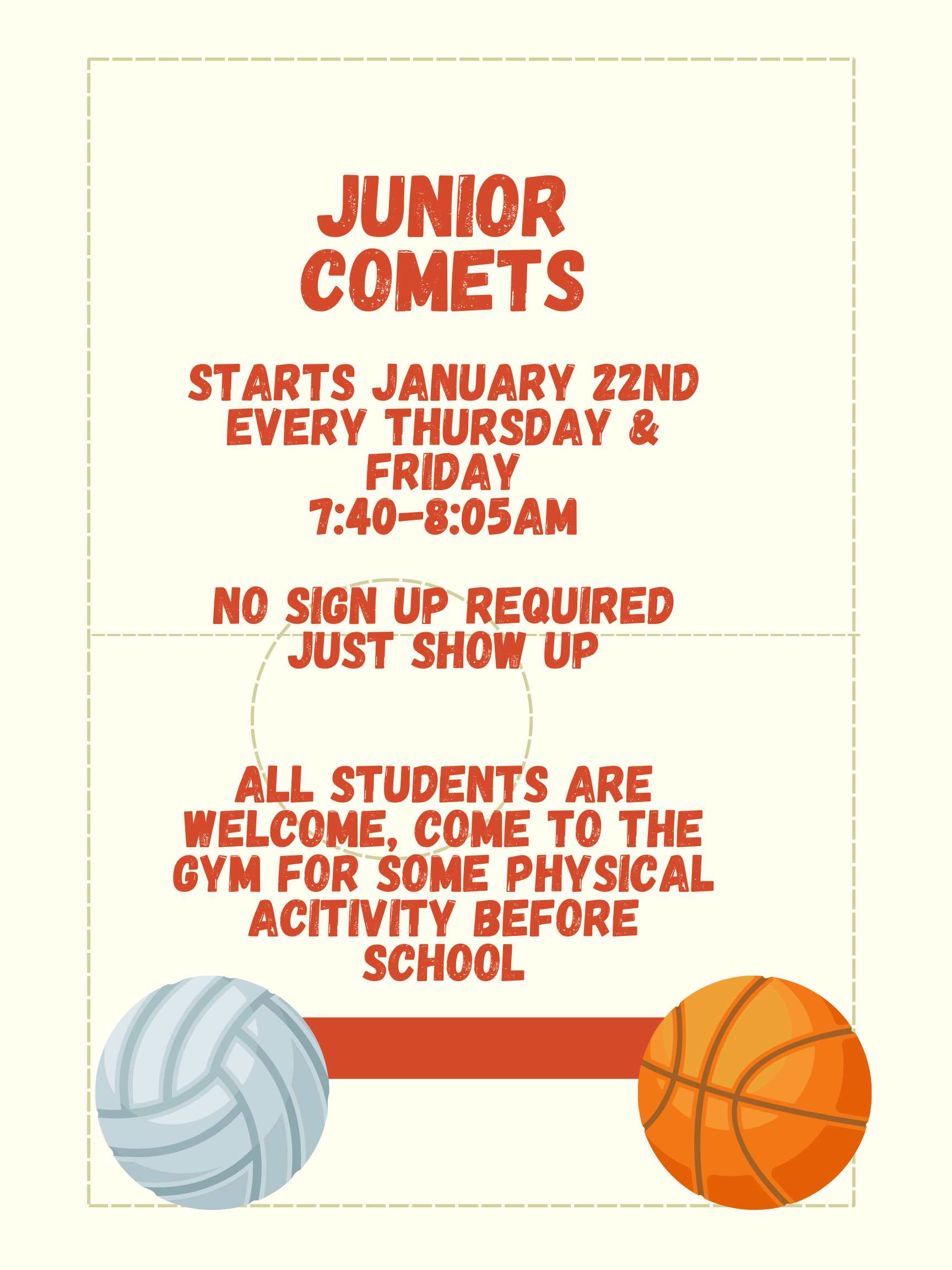 JUNIOR COMETS

STARTS JANUARY 22ND
EVERY THURSDAY & FRIDAY
7:40-8:05AM

NO SIGN UP REQUIRED
JUST SHOW UP

ALL STUDENTS ARE WELCOME, COME TO THE GYM FOR SOME PHYSICAL ACITIVITY BEFORE SCHOOL